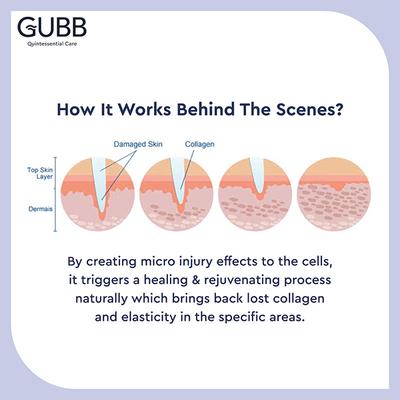 GUBB
Quintessential Care

How It Works Behind The Scenes?

Damaged Skin
Collagen
Top Skin Layer
Dermais

By creating micro injury effects to the cells, it triggers a healing & rejuvenating process naturally which brings back lost collagen and elasticity in the specific areas.